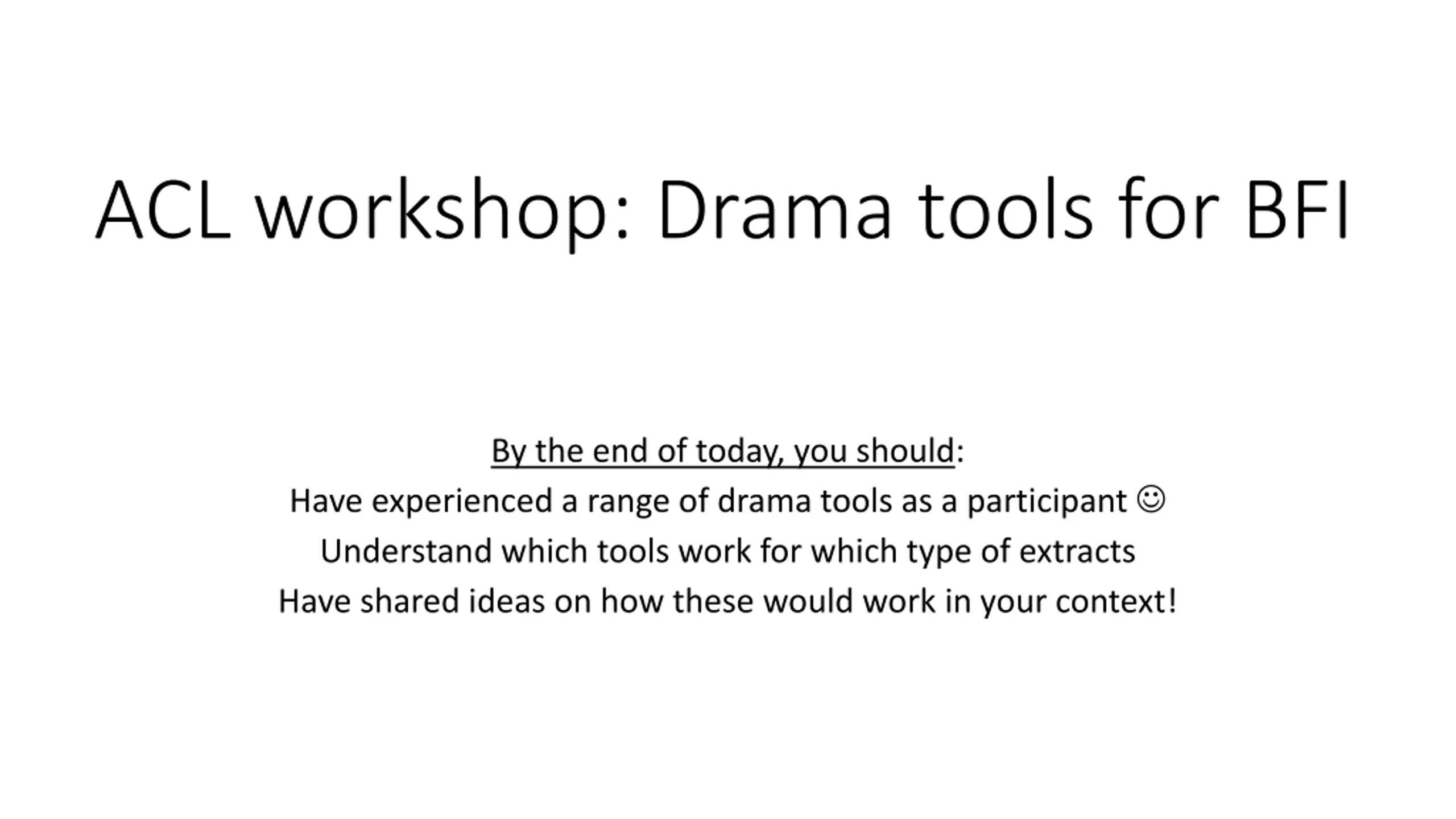 ACL workshop: Drama tools for BFI

By the end of today, you should:
Have experienced a range of drama tools as a participant ☺
Understand which tools work for which type of extracts
Have shared ideas on how these would work in your context!